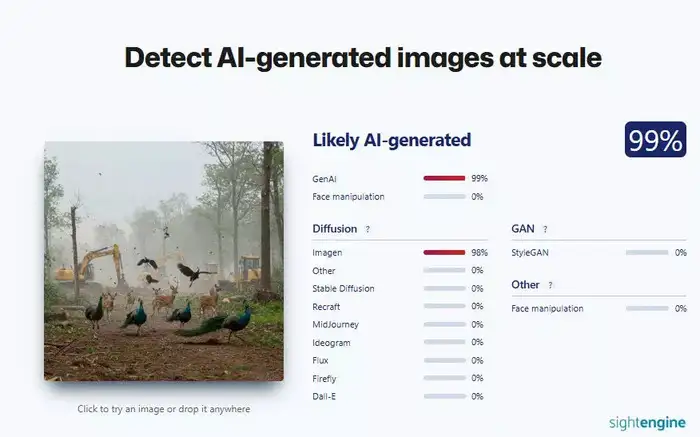 Detect AI-generated images at scale

Likely AI-generated

99%

GenAI 99%
Face manipulation 0%

Diffusion ?

Imagen 98%
Other 0%
Stable Diffusion 0%
Recraft 0%
MidJourney 0%
Ideogram 0%
Flux 0%
Firefly 0%
Dall-E 0%

GAN ?

StyleGAN 0%

Other ?

Face manipulation 0%

Click to try an image or drop it anywhere

sightengine